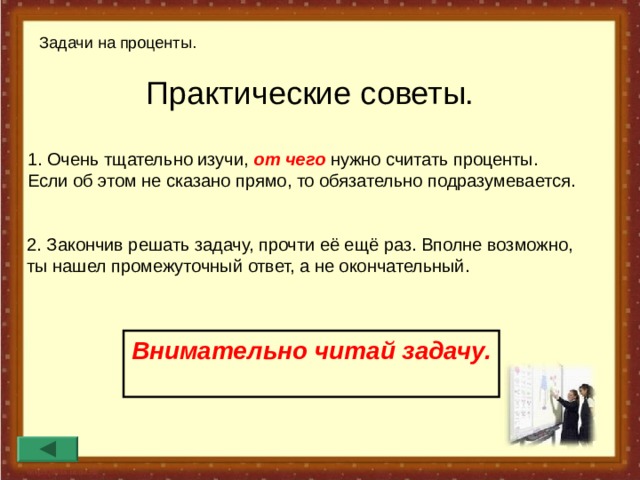 Задачи на проценты.

Практические советы.

1. Очень тщательно изучи, от чего нужно считать проценты. Если об этом не сказано прямо, то обязательно подразумевается.

2. Закончив решать задачу, прочти её ещё раз. Вполне возможно, ты нашел промежуточный ответ, а не окончательный.

Внимательно читай задачу.